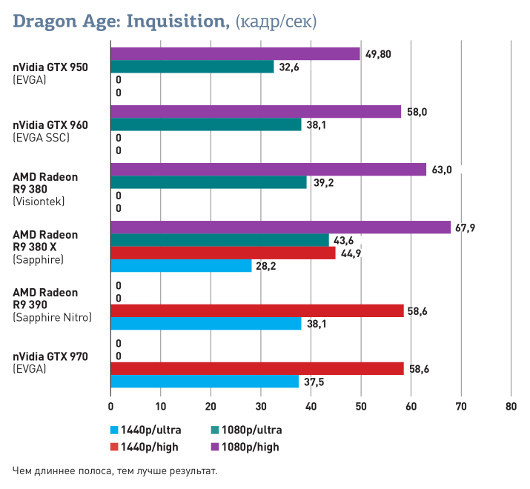 Dragon Age: Inquisition, (кадр/сек)

nVidia GTX 950
(EVGA)
49,80
32,6
0
0

nVidia GTX 960
(EVGA SSC)
58,0
38,1
0
0

AMD Radeon R9 380
(Visiontek)
63,0
39,2
0
0

AMD Radeon R9 380 X
(Sapphire)
67,9
43,6
44,9
28,2

AMD Radeon R9 390
(Sapphire Nitro)
0
0
58,6
38,1

nVidia GTX 970
(EVGA)
0
0
58,6
37,5

0 10 20 30 40 50 60 70 80

1440p/ultra
1080p/ultra
1440p/high
1080p/high

Чем длиннее полоса, тем лучше результат.